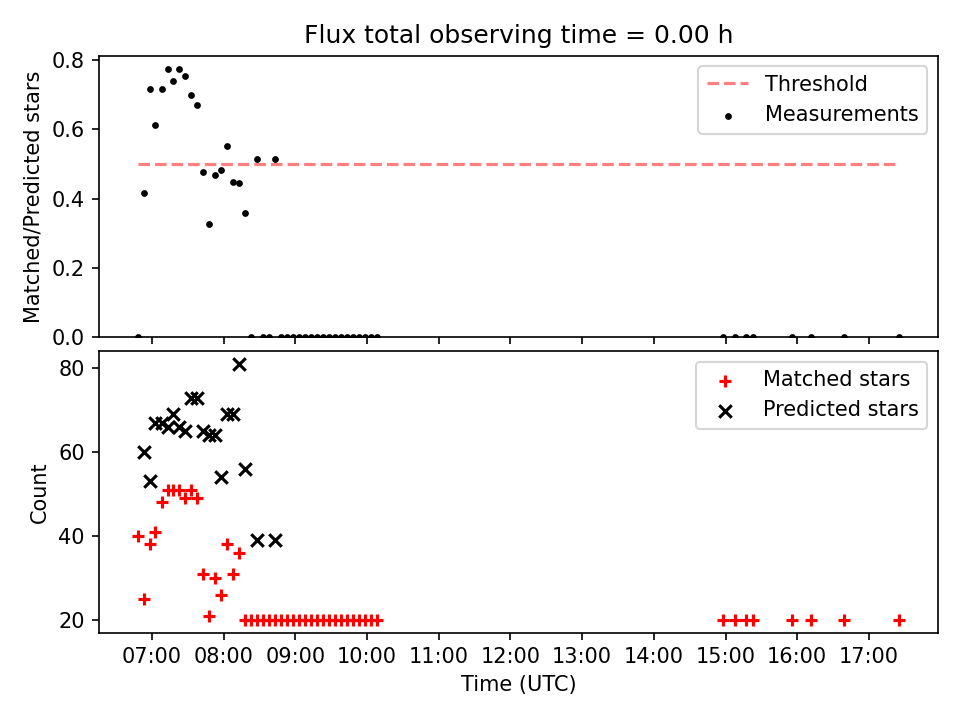 Flux total observing time = 0.00 h

Matched/Predicted stars

0.8
0.6
0.4
0.2
0.0

Threshold
Measurements

Count

80
60
40
20

Matched stars
Predicted stars

07:00 08:00 09:00 10:00 11:00 12:00 13:00 14:00 15:00 16:00 17:00

Time (UTC)